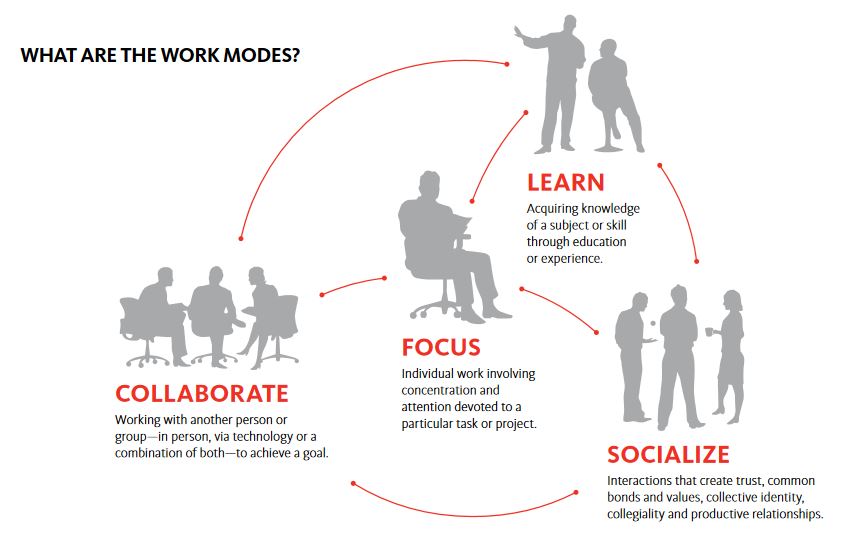 WHAT ARE THE WORK MODES?

LEARN
Acquiring knowledge of a subject or skill through education or experience.

FOCUS
Individual work involving concentration and attention devoted to a particular task or project.

COLLABORATE
Working with another person or group—in person, via technology or a combination of both—to achieve a goal.

SOCIALIZE
Interactions that create trust, common bonds and values, collective identity, collegiality and productive relationships.